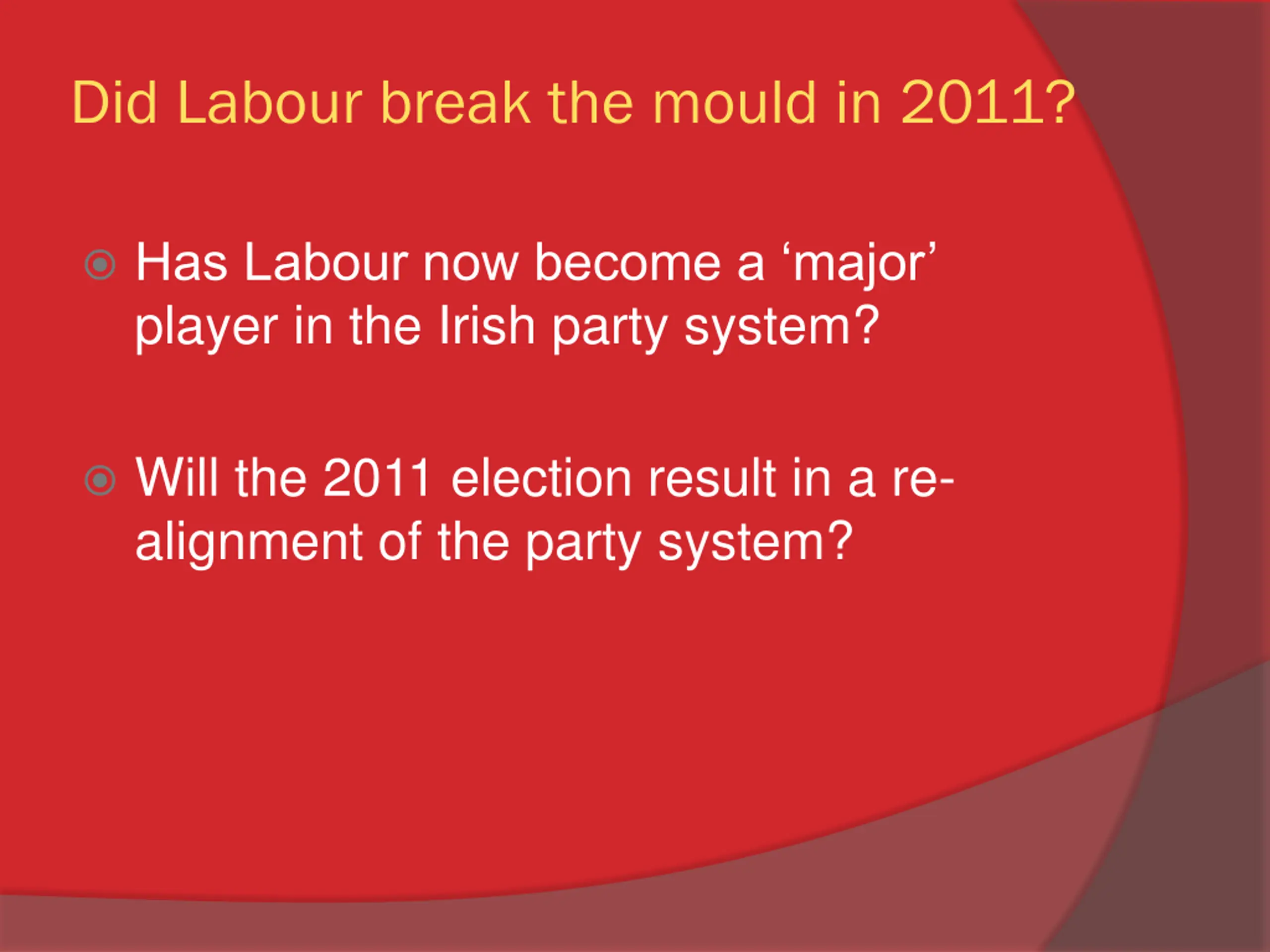 Did Labour break the mould in 2011?

Has Labour now become a ‘major’ player in the Irish party system?

Will the 2011 election result in a re-alignment of the party system?